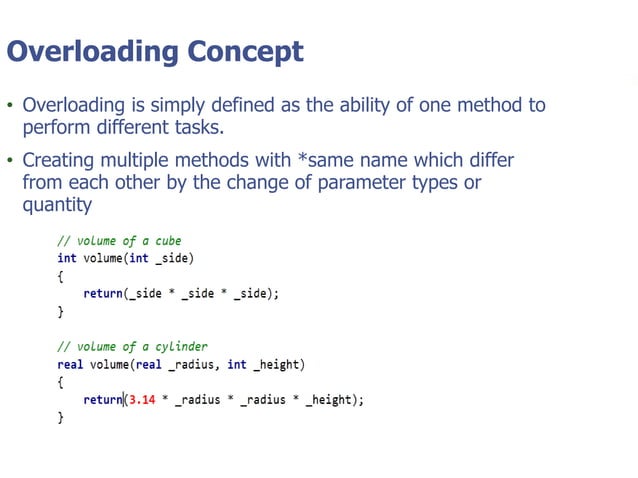 Overloading Concept

• Overloading is simply defined as the ability of one method to perform different tasks.

• Creating multiple methods with *same name which differ from each other by the change of parameter types or quantity

// volume of a cube
int volume(int _side)
{
    return(_side * _side * _side);
}

// volume of a cylinder
real volume(real _radius, int _height)
{
    return(3.14 * _radius * _radius * _height);
}